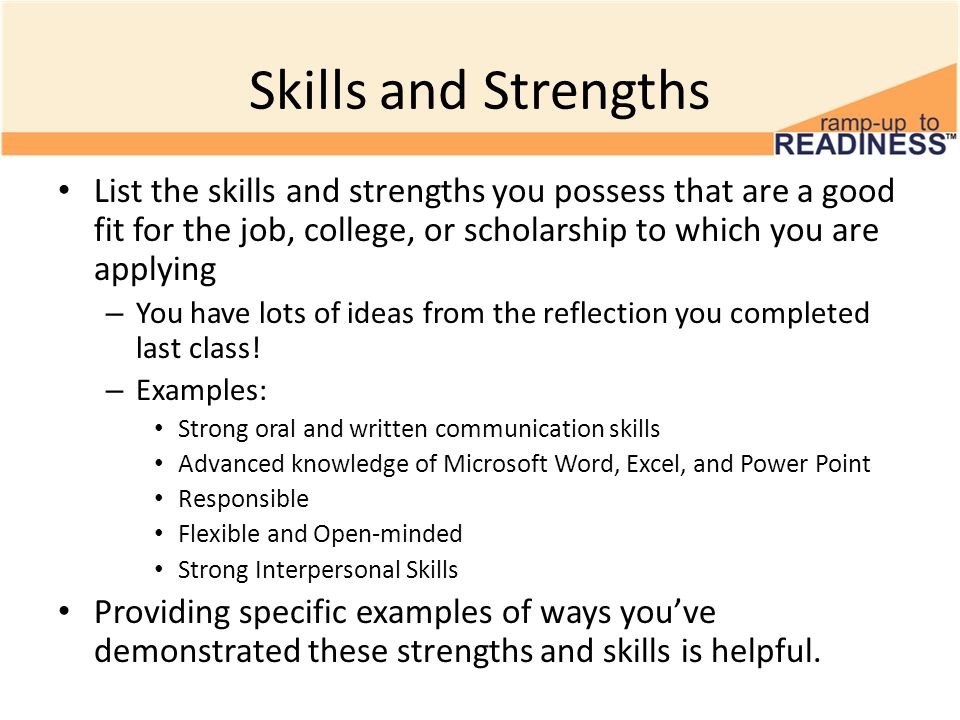 Skills and Strengths

ramp-up to READINESS™

• List the skills and strengths you possess that are a good fit for the job, college, or scholarship to which you are applying
– You have lots of ideas from the reflection you completed last class!
– Examples:
• Strong oral and written communication skills
• Advanced knowledge of Microsoft Word, Excel, and Power Point
• Responsible
• Flexible and Open-minded
• Strong Interpersonal Skills
• Providing specific examples of ways you've demonstrated these strengths and skills is helpful.